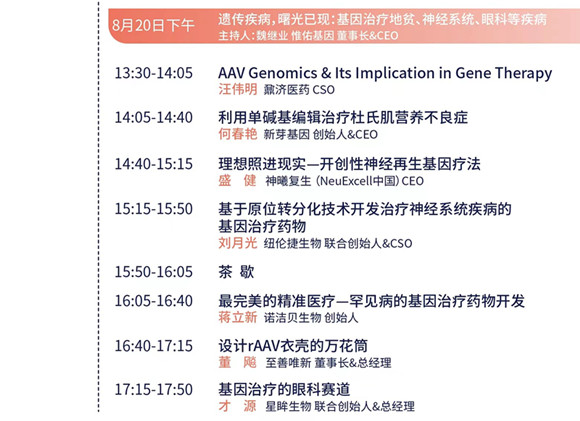 8月20日下午

遗传疾病，曙光已现：基因治疗地贫、神经系统、眼科等疾病
主持人：魏继业 惟佑基因 董事长&CEO

13:30-14:05 AAV Genomics & Its Implication in Gene Therapy
汪伟明 鼐济医药 CSO

14:05-14:40 利用单碱基编辑治疗杜氏肌营养不良症
何春艳 新芽基因 创始人&CEO

14:40-15:15 理想照进现实—开创性神经再生基因疗法
盛 健 神曦复生（NeuExcell中国）CEO

15:15-15:50 基于原位转分化技术开发治疗神经系统疾病的基因治疗药物
刘月光 纽伦捷生物 联合创始人&CSO

15:50-16:05 茶 歇

16:05-16:40 最完美的精准医疗—罕见病的基因治疗药物开发
蒋立新 诺洁贝生物 创始人

16:40-17:15 设计rAAV衣壳的万花筒
董 飚 至善唯新 董事长&总经理

17:15-17:50 基因治疗的眼科赛道
才 源 星眸生物 联合创始人&总经理